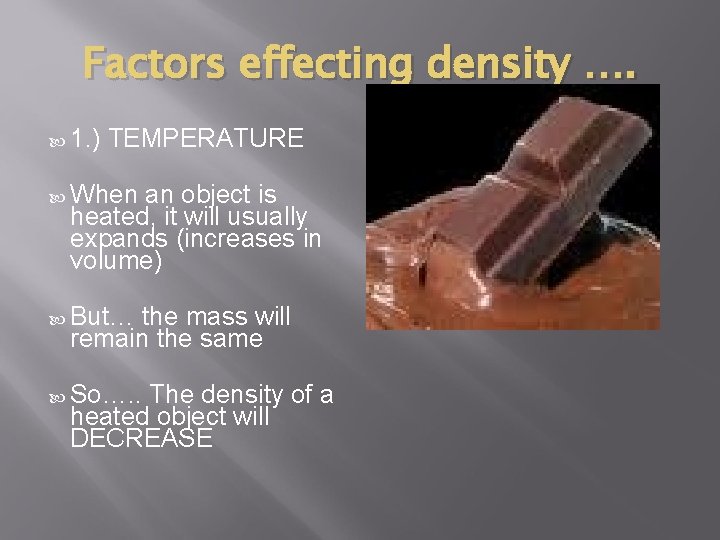 Factors effecting density ….

1.) TEMPERATURE

When an object is heated, it will usually expands (increases in volume)

But… the mass will remain the same

So….. The density of a heated object will DECREASE